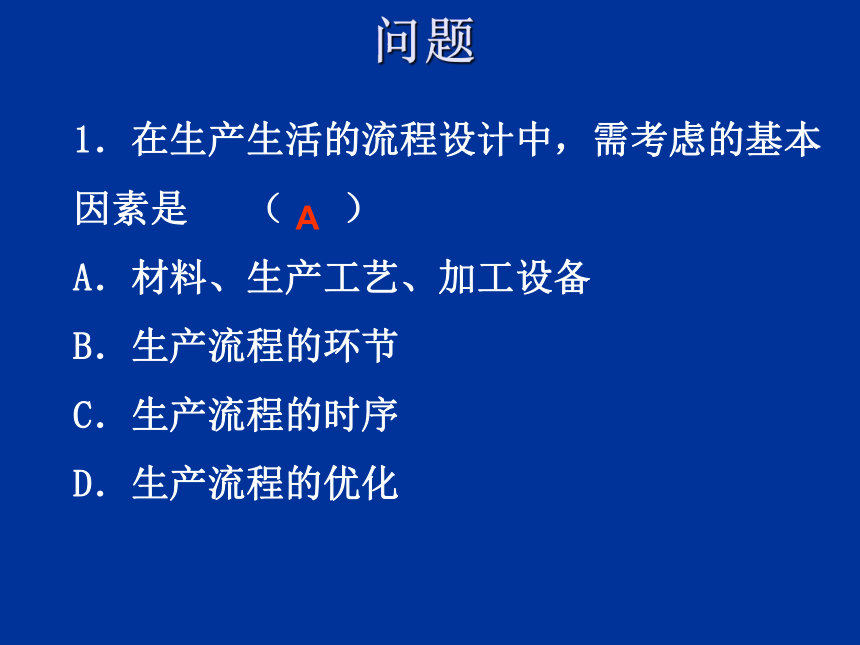 问题

1．在生产生活的流程设计中，需考虑的基本因素是　（ A ）

A．材料、生产工艺、加工设备

B．生产流程的环节

C．生产流程的时序

D．生产流程的优化